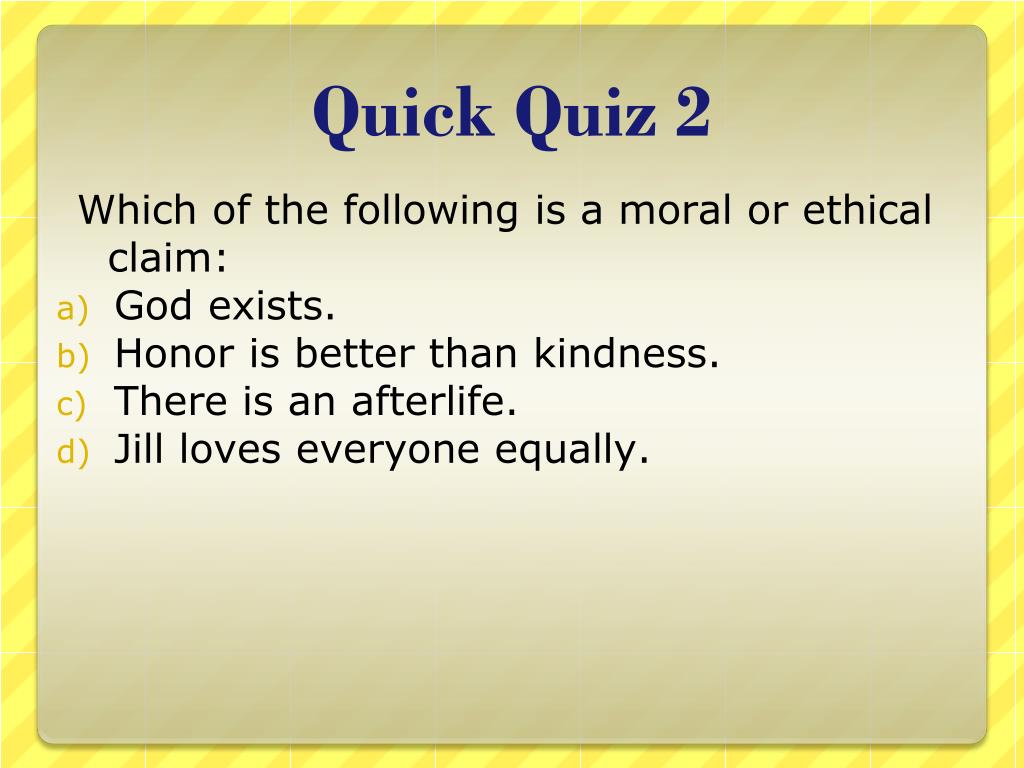 Quick Quiz 2

Which of the following is a moral or ethical claim:
a) God exists.
b) Honor is better than kindness.
c) There is an afterlife.
d) Jill loves everyone equally.